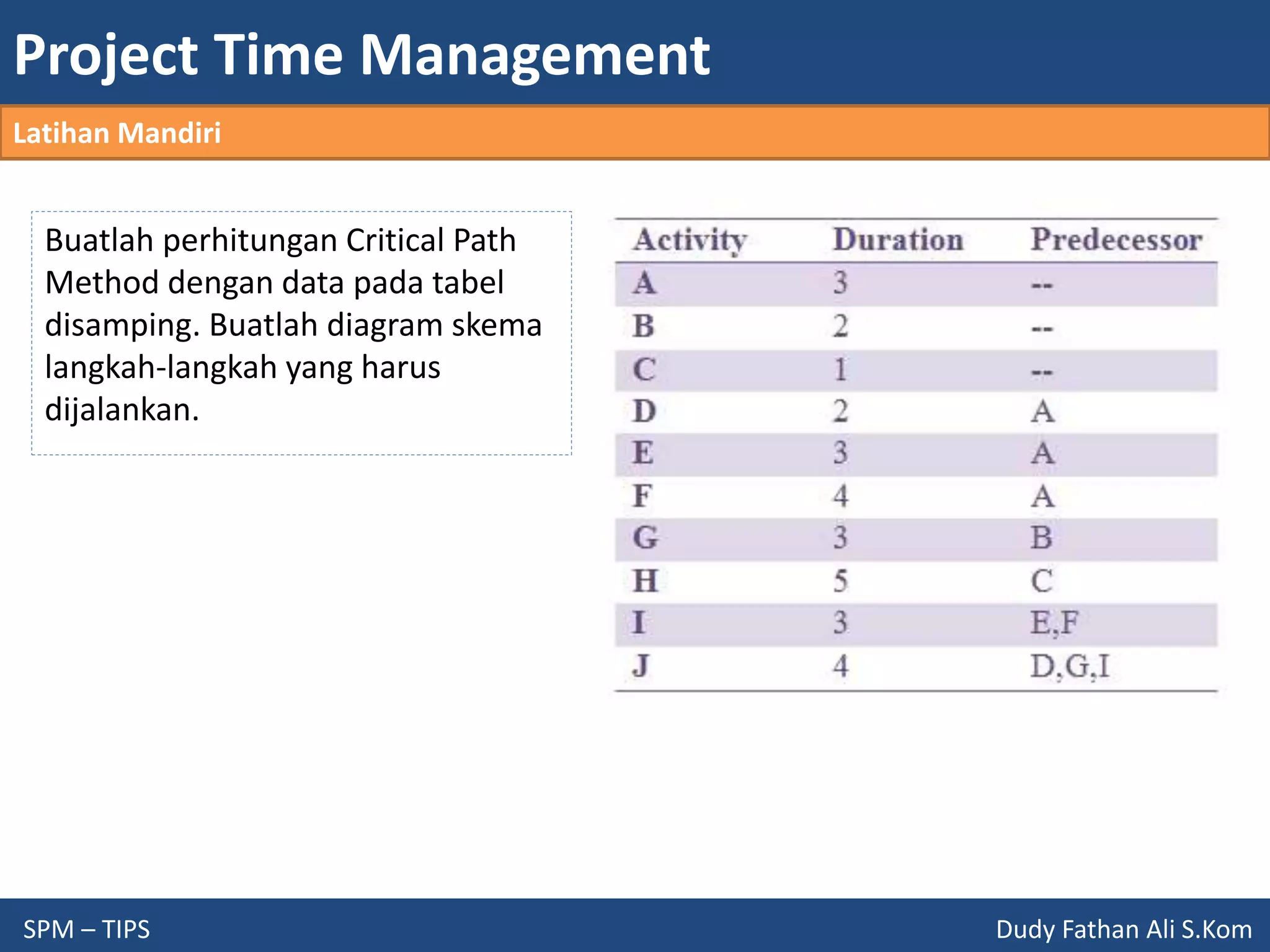 Project Time Management

Latihan Mandiri

Buatlah perhitungan Critical Path Method dengan data pada tabel disamping. Buatlah diagram skema langkah-langkah yang harus dijalankan.

| Activity | Duration | Predecessor |
|---|---|---|
| A | 3 | -- |
| B | 2 | -- |
| C | 1 | -- |
| D | 2 | A |
| E | 3 | A |
| F | 4 | A |
| G | 3 | B |
| H | 5 | C |
| I | 3 | E,F |
| J | 4 | D,G,I |

SPM – TIPS

Dudy Fathan Ali S.Kom